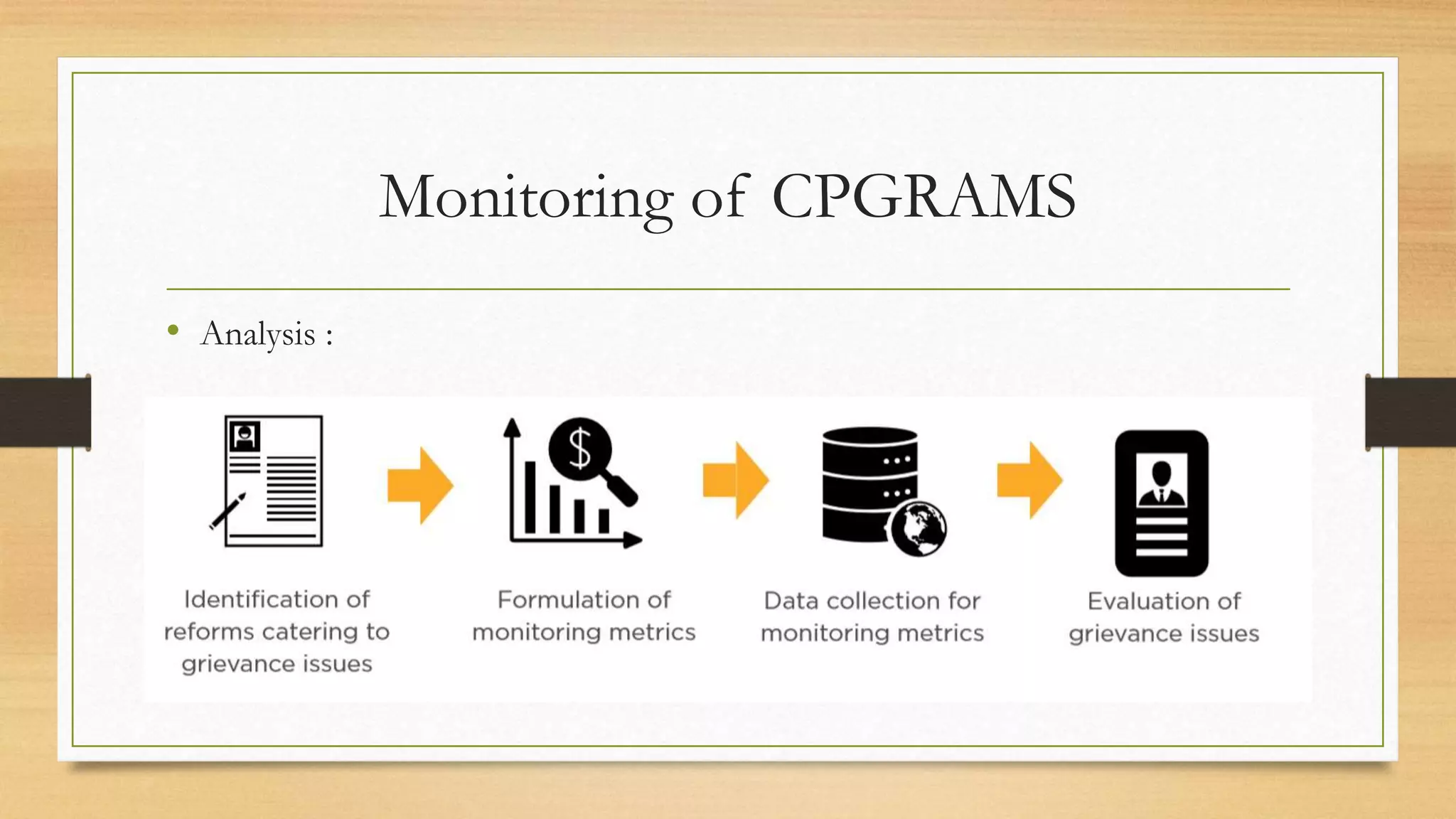 Monitoring of CPGRAMS

• Analysis :

$

Identification of reforms catering to grievance issues

Formulation of monitoring metrics

Data collection for monitoring metrics

Evaluation of grievance issues